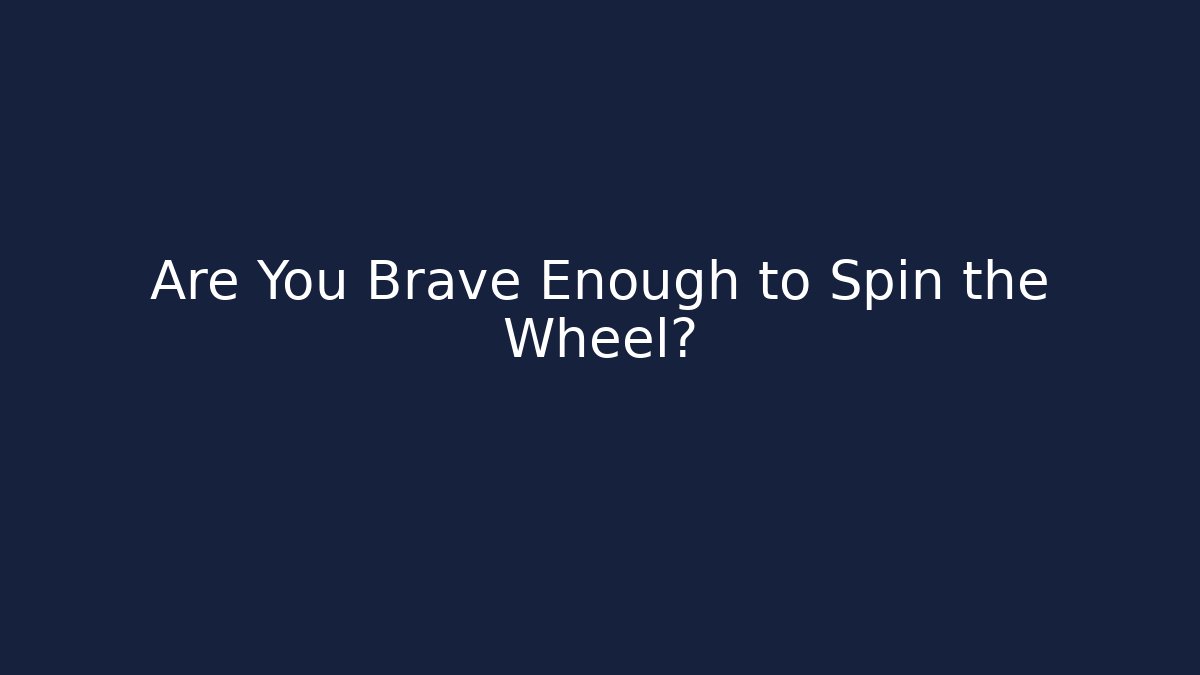 Are You Brave Enough to Spin the Wheel?